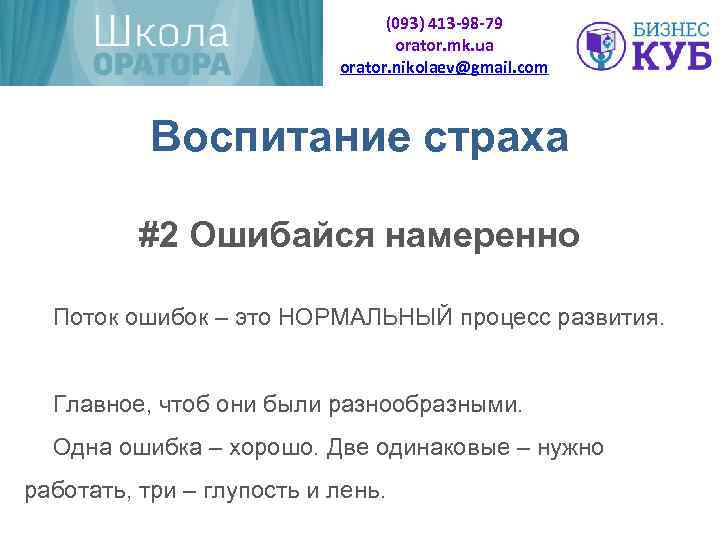 Школа ОРАТОРА

(093) 413-98-79
orator.mk.ua
orator.nikolaev@gmail.com

БИЗНЕС КУБ

Воспитание страха

#2 Ошибайся намеренно

Поток ошибок – это НОРМАЛЬНЫЙ процесс развития.

Главное, чтоб они были разнообразными.

Одна ошибка – хорошо. Две одинаковые – нужно работать, три – глупость и лень.